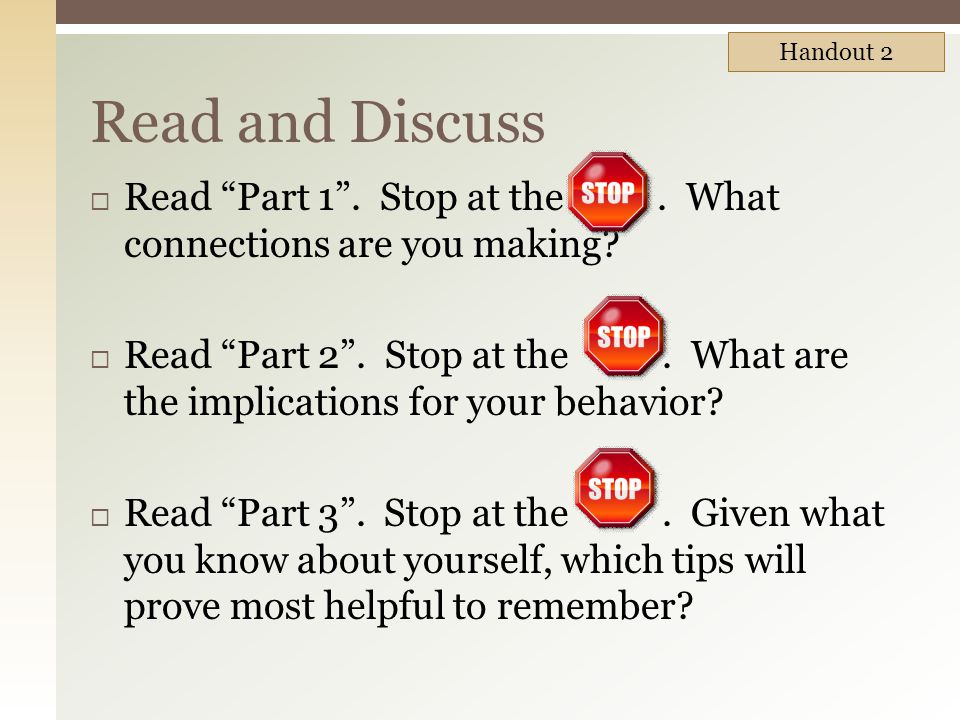 Handout 2

Read and Discuss

□ Read “Part 1”. Stop at the STOP . What connections are you making?

□ Read “Part 2”. Stop at the STOP . What are the implications for your behavior?

□ Read “Part 3”. Stop at the STOP . Given what you know about yourself, which tips will prove most helpful to remember?